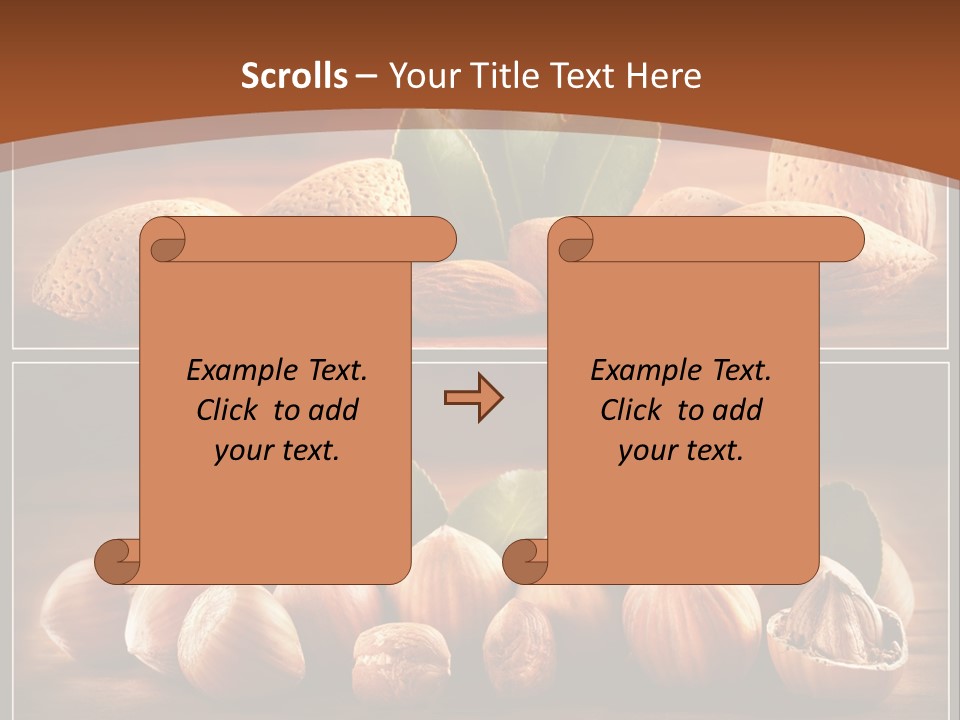 Scrolls – Your Title Text Here

Example Text. Click to add your text.

Example Text. Click to add your text.